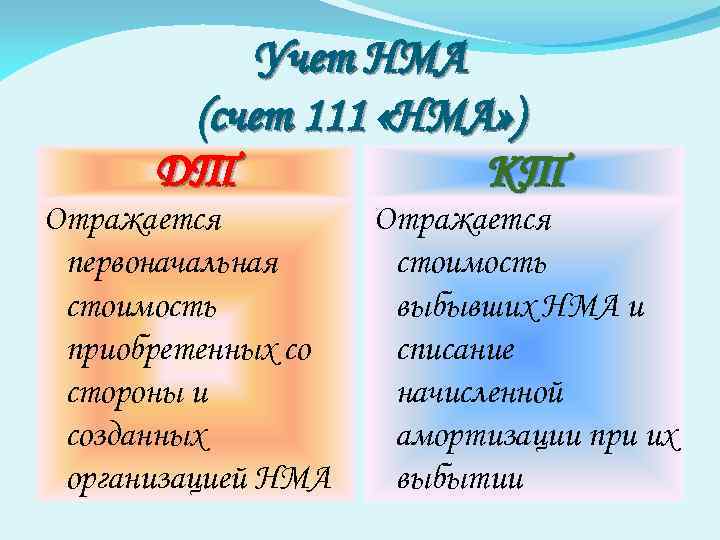 Учет НМА
(счет 111 «НМА»)

| ДТ | КТ |
|---|---|
| Отражается первоначальная стоимость приобретенных со стороны и созданных организацией НМА | Отражается стоимость выбывших НМА и списание начисленной амортизации при их выбытии |